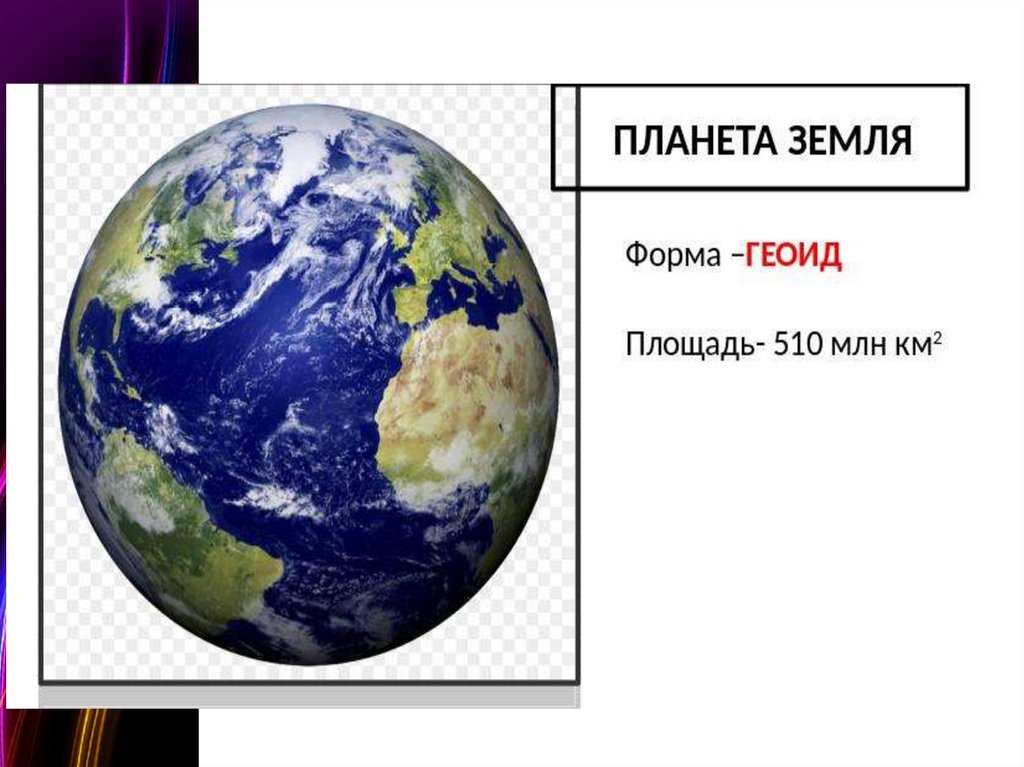 ПЛАНЕТА ЗЕМЛЯ

Форма –ГЕОИД

Площадь- 510 млн км$^2$